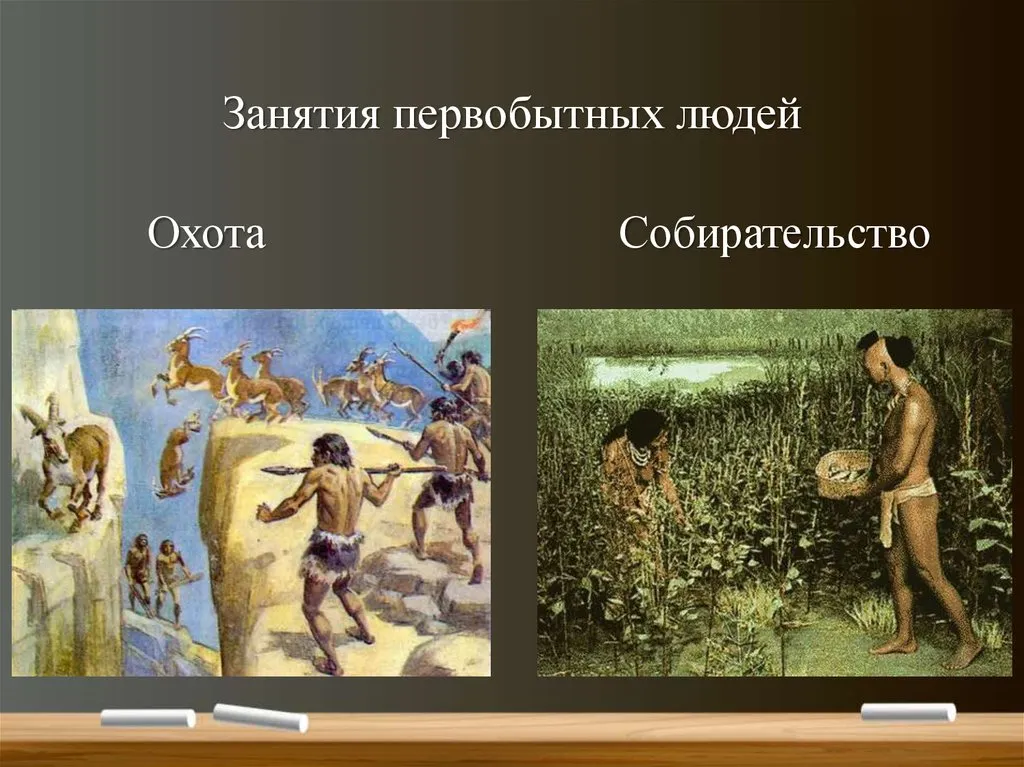 Занятия первобытных людей

Охота

Собирательство